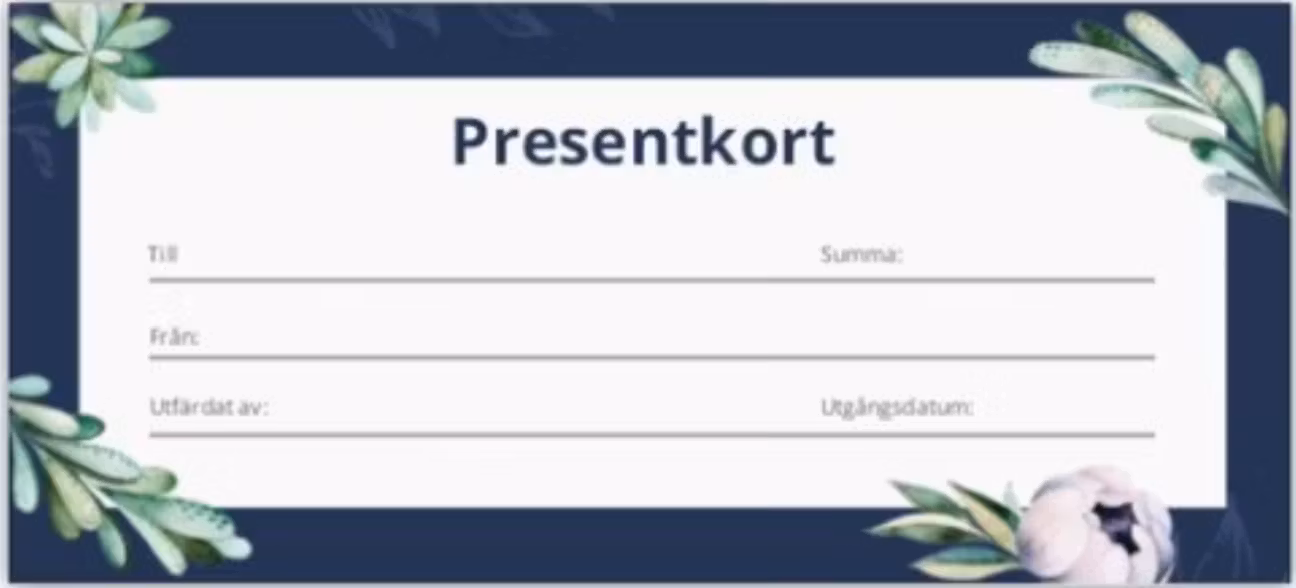 Presentkort

Till

Summa:

Från:

Utfärdat av:

Utgångsdatum: